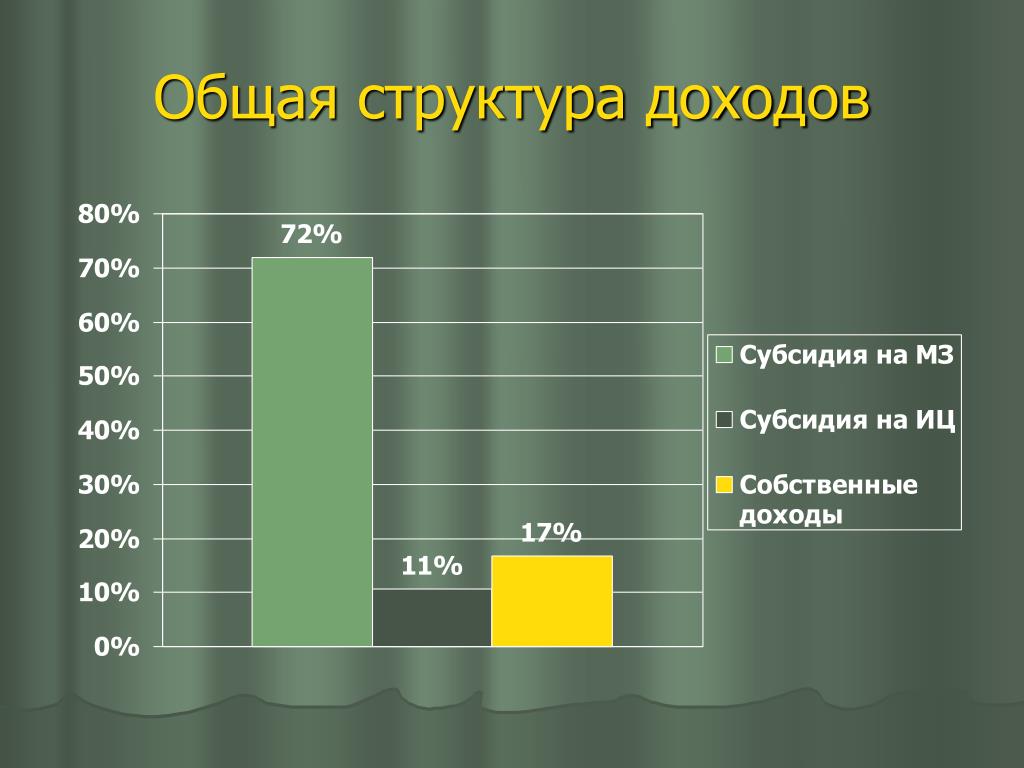 Общая структура доходов

80%
70%
60%
50%
40%
30%
20%
10%
0%

72%
11%
17%

Субсидия на МЗ
Субсидия на ИЦ
Собственные доходы